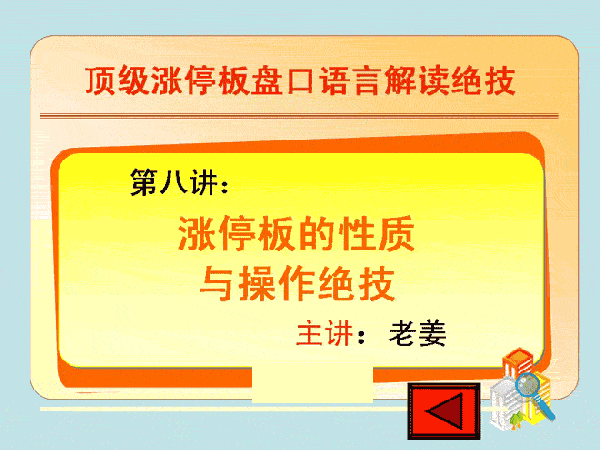 顶级涨停板盘口语言解读绝技

第八讲：

涨停板的性质
与操作绝技

主讲：老姜